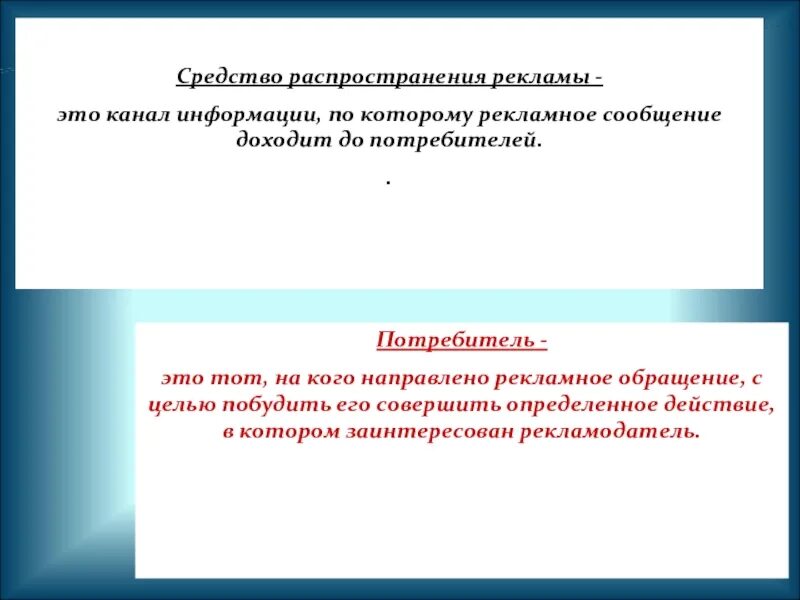 Средство распространения рекламы -

это канал информации, по которому рекламное сообщение доходит до потребителей.

.

Потребитель -

это тот, на кого направлено рекламное обращение, с целью побудить его совершить определенное действие, в котором заинтересован рекламодатель.